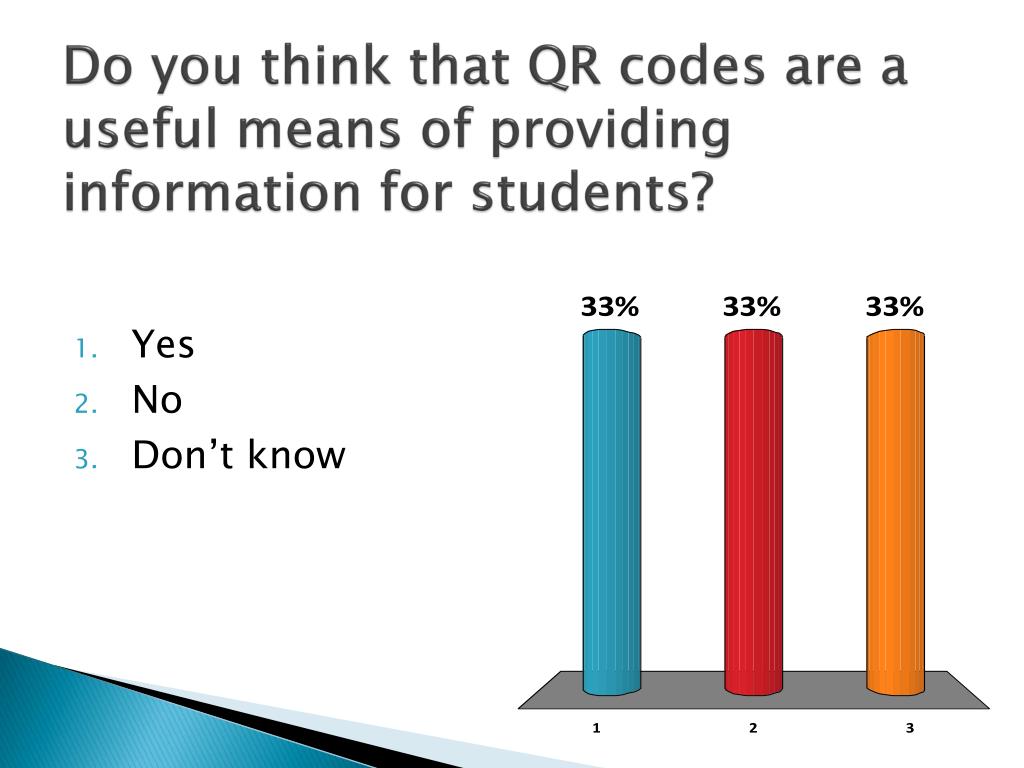 Do you think that QR codes are a useful means of providing information for students?

1. Yes
2. No
3. Don’t know

33%
33%
33%

1
2
3